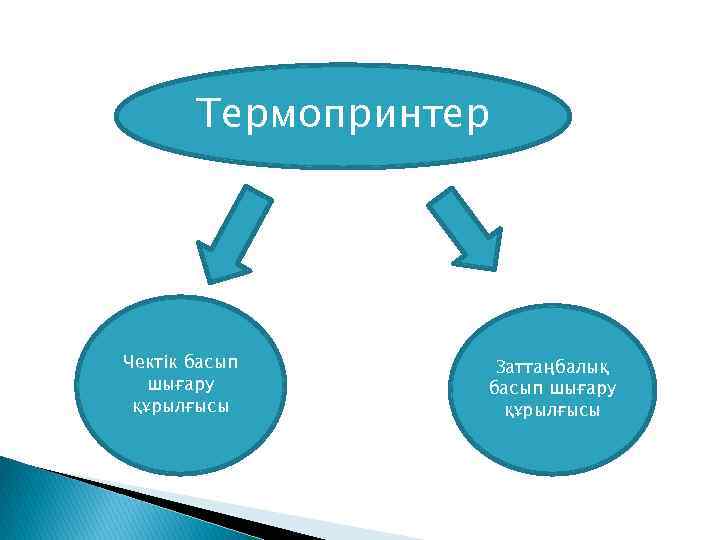 Термопринтер

Чектік басып шығару құрылғысы

Заттаңбалық басып шығару құрылғысы